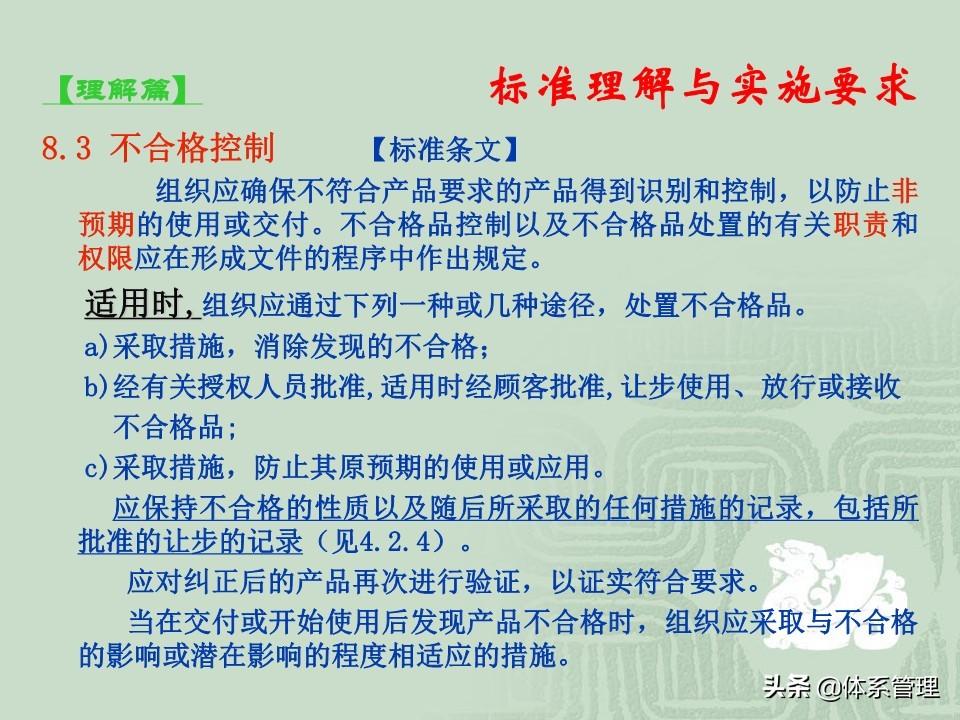 【理解篇】 标准理解与实施要求

8.3 不合格控制 【标准条文】

组织应确保不符合产品要求的产品得到识别和控制，以防止非预期的使用或交付。不合格品控制以及不合格品处置的有关职责和权限应在形成文件的程序中作出规定。

适用时,组织应通过下列一种或几种途径，处置不合格品。

a)采取措施，消除发现的不合格；

b)经有关授权人员批准,适用时经顾客批准,让步使用、放行或接收不合格品；

c)采取措施，防止其原预期的使用或应用。

应保持不合格的性质以及随后所采取的任何措施的记录，包括所批准的让步的记录（见4.2.4）。

应对纠正后的产品再次进行验证，以证实符合要求。

当在交付或开始使用后发现产品不合格时，组织应采取与不合格的影响或潜在影响的程度相适应的措施。

头条 @体系管理